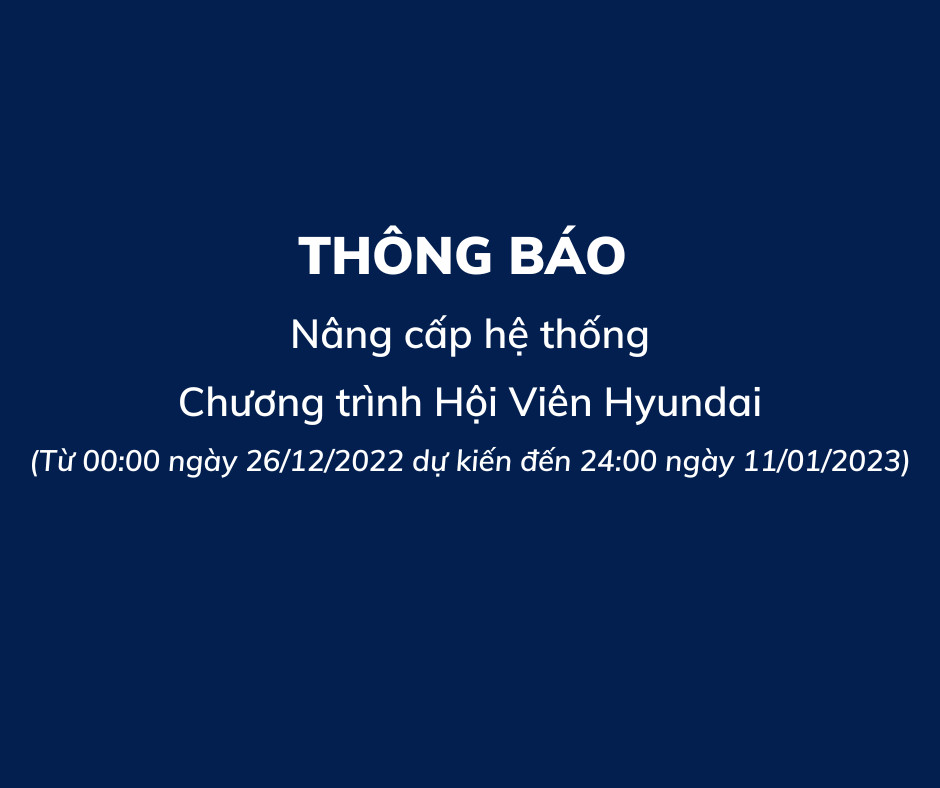 THÔNG BÁO

Nâng cấp hệ thống

Chương trình Hội Viên Hyundai

(Từ 00:00 ngày 26/12/2022 dự kiến đến 24:00 ngày 11/01/2023)